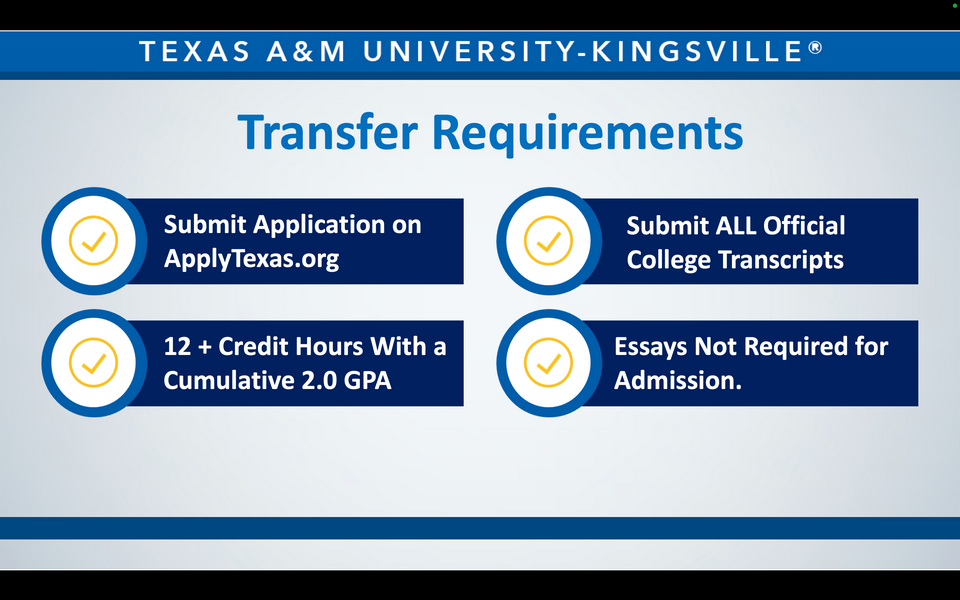 TEXAS A&M UNIVERSITY-KINGSVILLE®

Transfer Requirements

Submit Application on ApplyTexas.org

Submit ALL Official College Transcripts

12 + Credit Hours With a Cumulative 2.0 GPA

Essays Not Required for Admission.